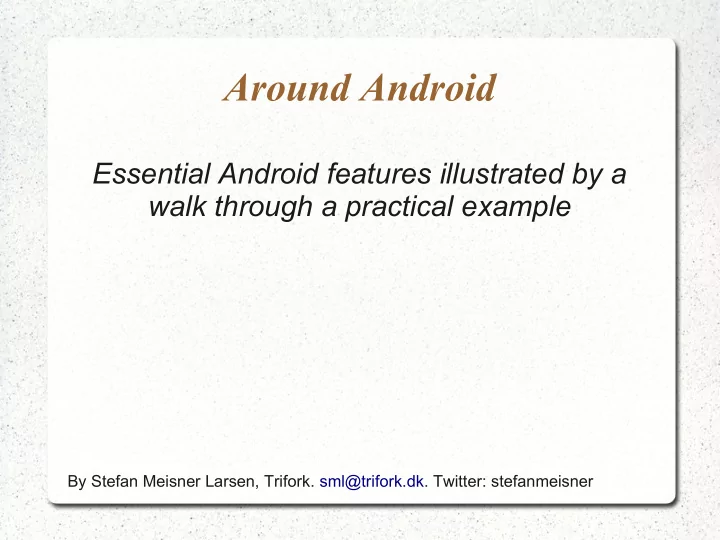 Around Android

Essential Android features illustrated by a walk through a practical example

By Stefan Meisner Larsen, Trifork. sml@trifork.dk. Twitter: stefanmeisner